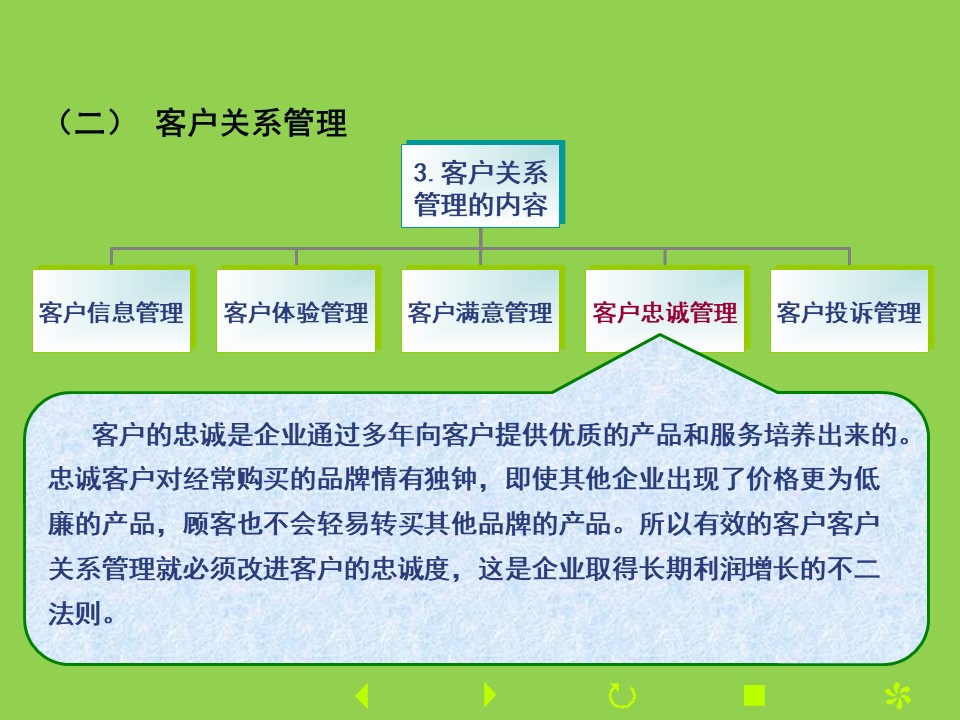 （二） 客户关系管理

3. 客户关系管理的内容

客户信息管理

客户体验管理

客户满意管理

客户忠诚管理

客户投诉管理

客户的忠诚是企业通过多年向客户提供优质的产品和服务培养出来的。忠诚客户对经常购买的品牌情有独钟，即使其他企业出现了价格更为低廉的产品，顾客也不会轻易转买其他品牌的产品。所以有效的客户客户关系管理就必须改进客户的忠诚度，这是企业取得长期利润增长的不二法则。